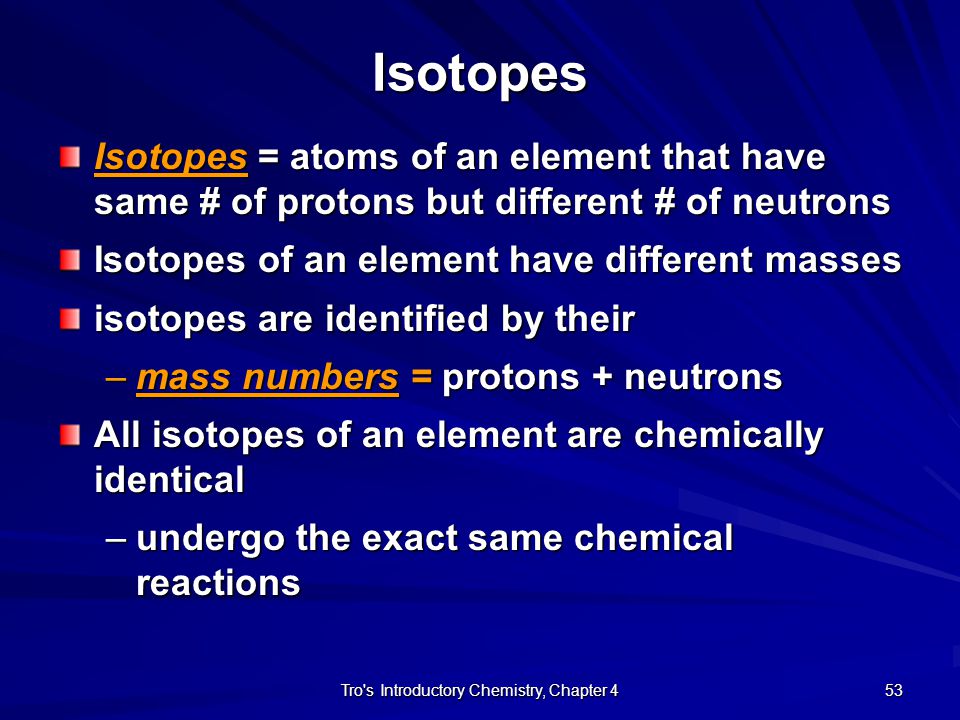 Isotopes

Isotopes = atoms of an element that have same # of protons but different # of neutrons

Isotopes of an element have different masses

isotopes are identified by their

– mass numbers = protons + neutrons

All isotopes of an element are chemically identical

– undergo the exact same chemical reactions

Tro's Introductory Chemistry, Chapter 4

53